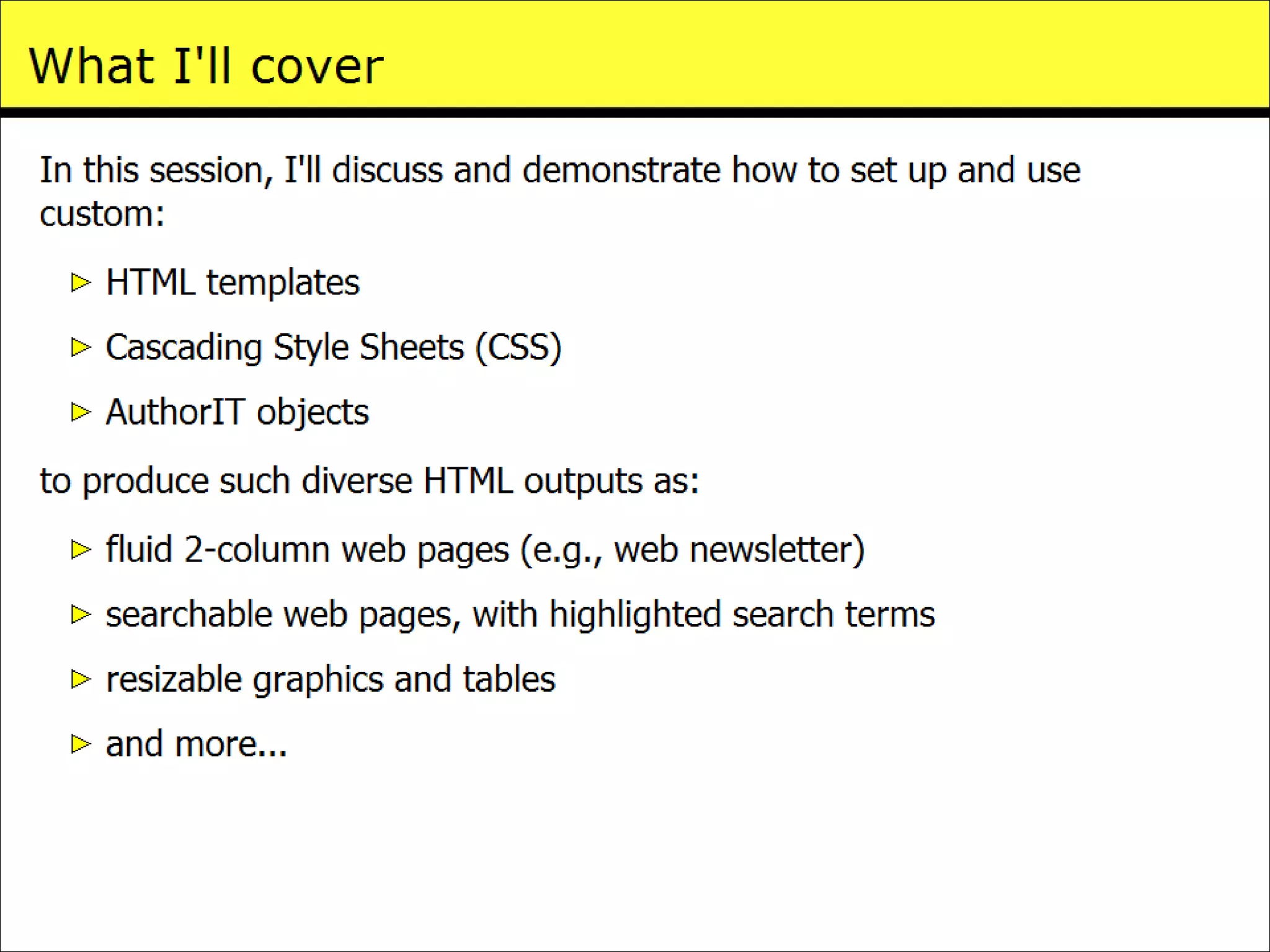 What I'll cover

In this session, I'll discuss and demonstrate how to set up and use custom:

▷ HTML templates

▷ Cascading Style Sheets (CSS)

▷ AuthorIT objects

to produce such diverse HTML outputs as:

▷ fluid 2-column web pages (e.g., web newsletter)

▷ searchable web pages, with highlighted search terms

▷ resizable graphics and tables

▷ and more...